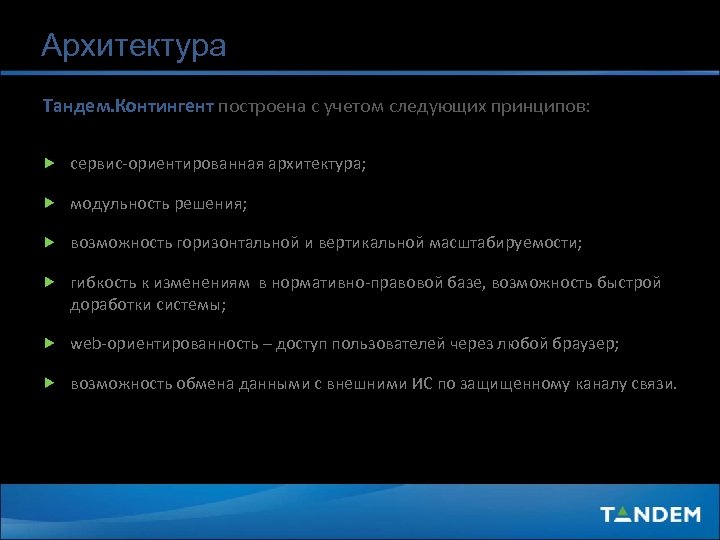 Архитектура

Тандем.Контингент построена с учетом следующих принципов:

сервис-ориентированная архитектура;

модульность решения;

возможность горизонтальной и вертикальной масштабируемости;

гибкость к изменениям в нормативно-правовой базе, возможность быстрой доработки системы;

web-ориентированность – доступ пользователей через любой браузер;

возможность обмена данными с внешними ИС по защищенному каналу связи.

TANDEM